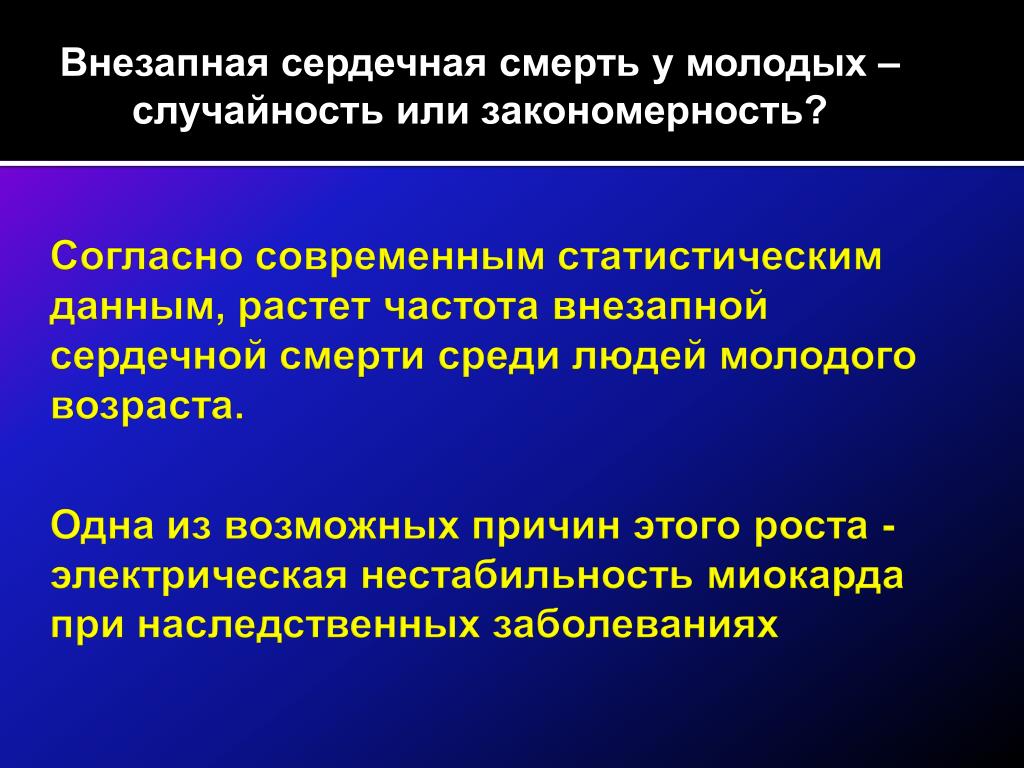 Внезапная сердечная смерть у молодых – случайность или закономерность?

Согласно современным статистическим данным, растет частота внезапной сердечной смерти среди людей молодого возраста.

Одна из возможных причин этого роста - электрическая нестабильность миокарда при наследственных заболеваниях